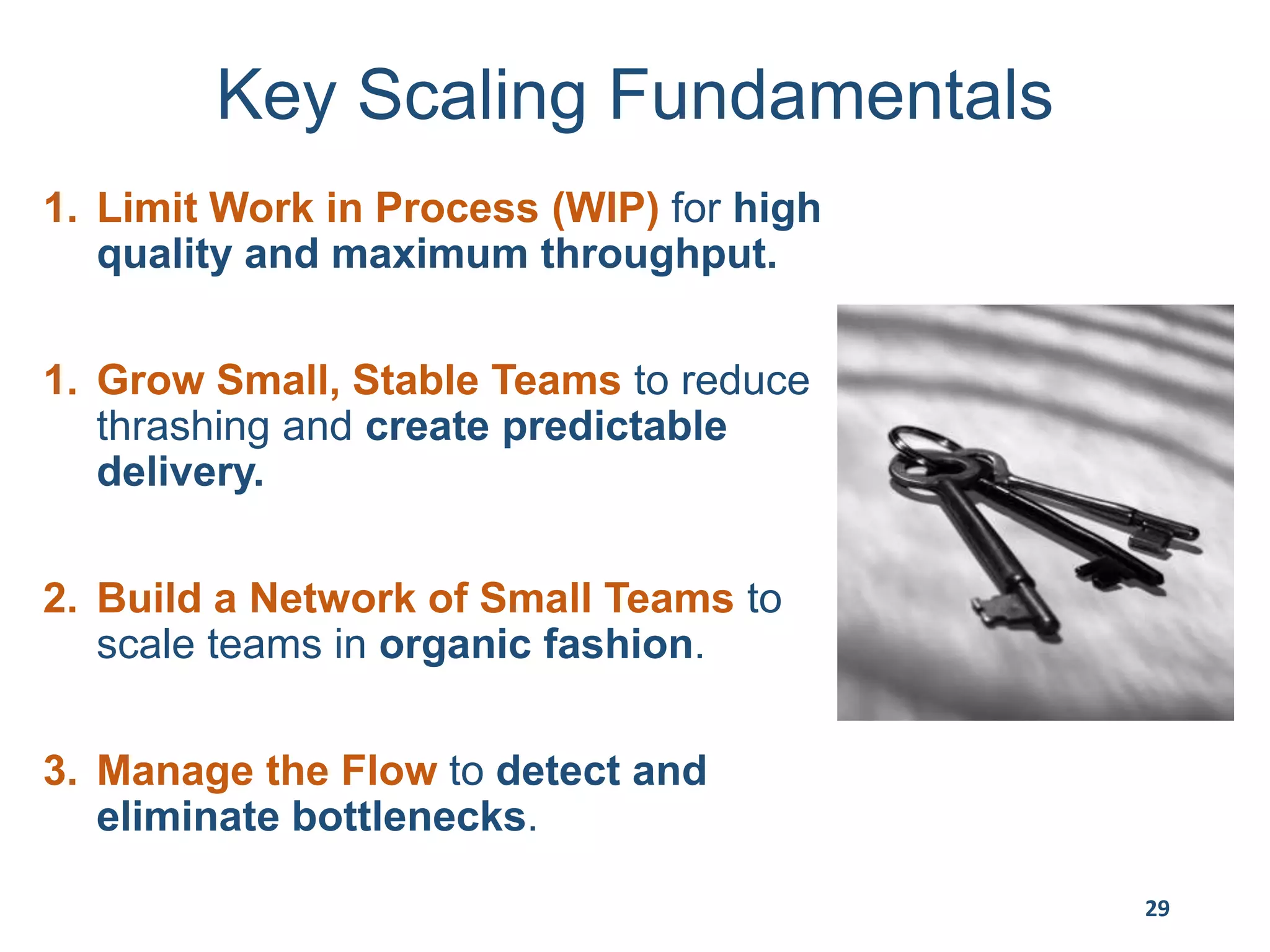 Key Scaling Fundamentals

1. Limit Work in Process (WIP) for high quality and maximum throughput.

1. Grow Small, Stable Teams to reduce thrashing and create predictable delivery.

2. Build a Network of Small Teams to scale teams in organic fashion.

3. Manage the Flow to detect and eliminate bottlenecks.

29